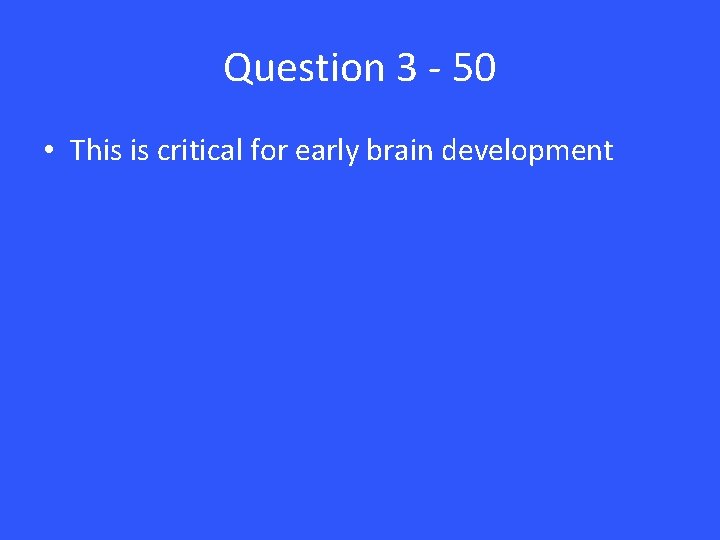 Question 3 - 50

• This is critical for early brain development